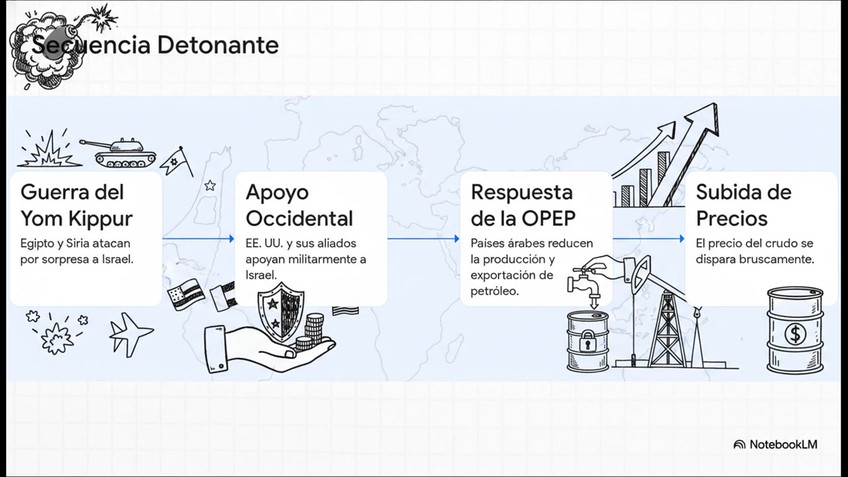 Secuencia Detonante

Guerra del Yom Kippur

Egipto y Siria atacan por sorpresa a Israel.

Apoyo Occidental

EE. UU. y sus aliados apoyan militarmente a Israel.

Respuesta de la OPEP

Países árabes reducen la producción y exportación de petróleo.

Subida de Precios

El precio del crudo se dispara bruscamente.

$

NotebookLM